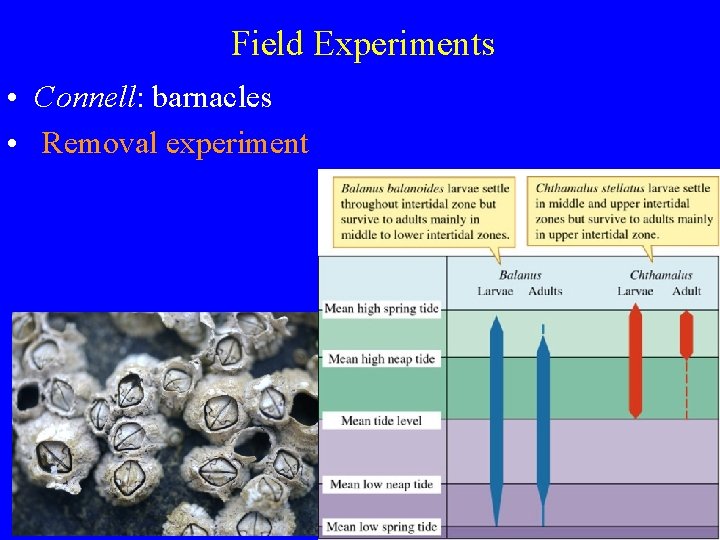 Field Experiments

• Connell: barnacles
• Removal experiment

Balanus balanoides larvae settle throughout intertidal zone but survive to adults mainly in middle to lower intertidal zones.

Chthamalus stellatus larvae settle in middle and upper intertidal zones but survive to adults mainly in upper intertidal zone.

Balanus
Larvae Adults

Chthamalus
Larvae Adult

Mean high spring tide
Mean high neap tide
Mean tide level
Mean low neap tide
Mean low spring tide